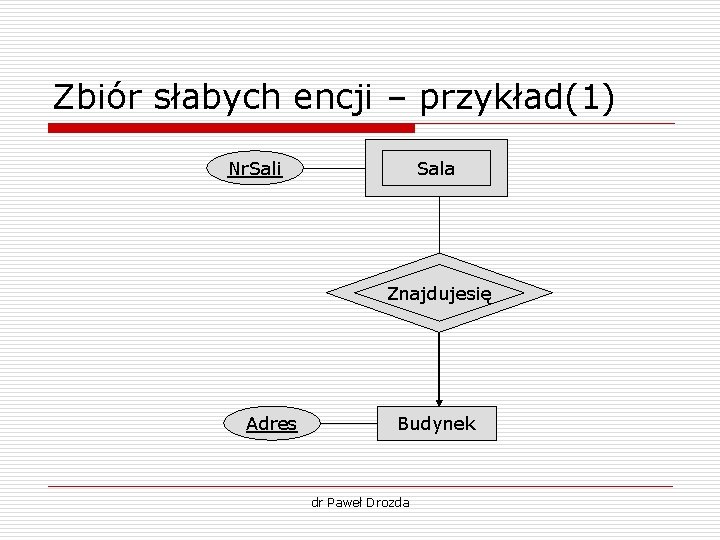 Zbiór słabych encji – przykład(1)

NrSali

Sala

Znajdujesię

Adres

Budynek

dr Paweł Drozda